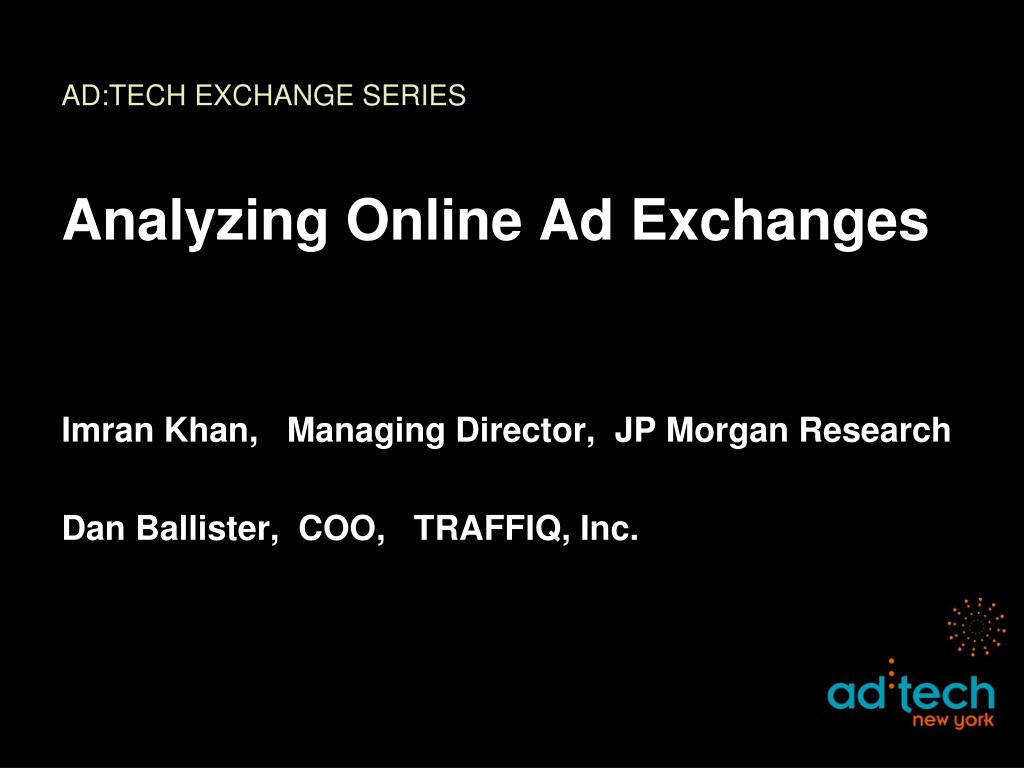 AD:TECH EXCHANGE SERIES

Analyzing Online Ad Exchanges

Imran Khan, Managing Director, JP Morgan Research

Dan Ballister, COO, TRAFFIQ, Inc.

ad:tech
new york